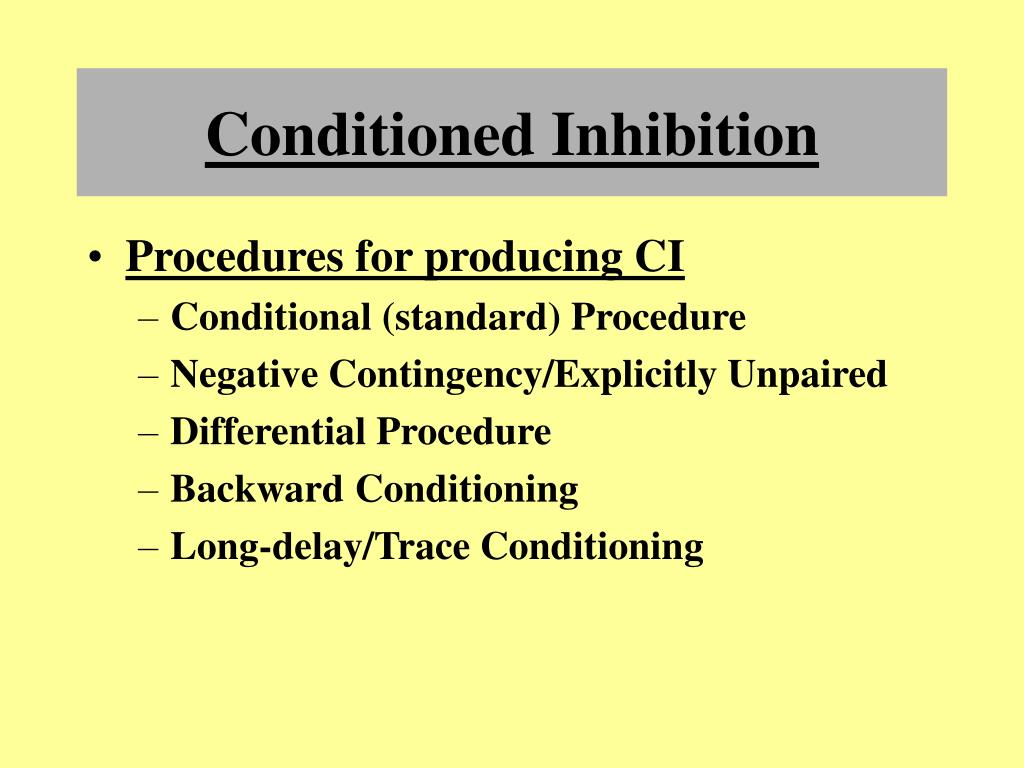 Conditioned Inhibition

• Procedures for producing CI
– Conditional (standard) Procedure
– Negative Contingency/Explicitly Unpaired
– Differential Procedure
– Backward Conditioning
– Long-delay/Trace Conditioning